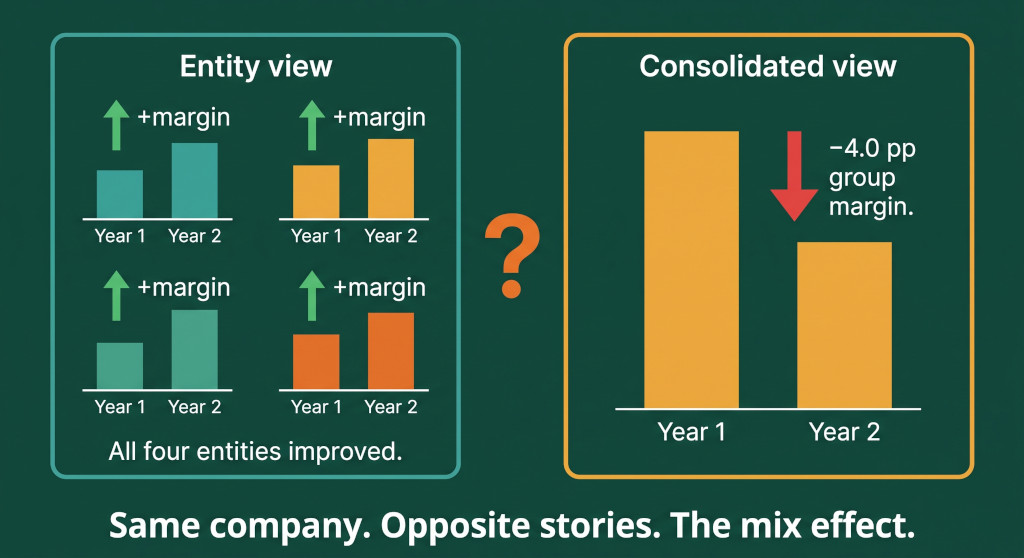 Entity view

+margin

Year 1 Year 2

+margin

Year 1 Year 2

+margin

Year 1 Year 2

+margin

Year 1 Year 2

All four entities improved.

?

Consolidated view

−4.0 pp group margin.

Year 1 Year 2

Same company. Opposite stories. The mix effect.